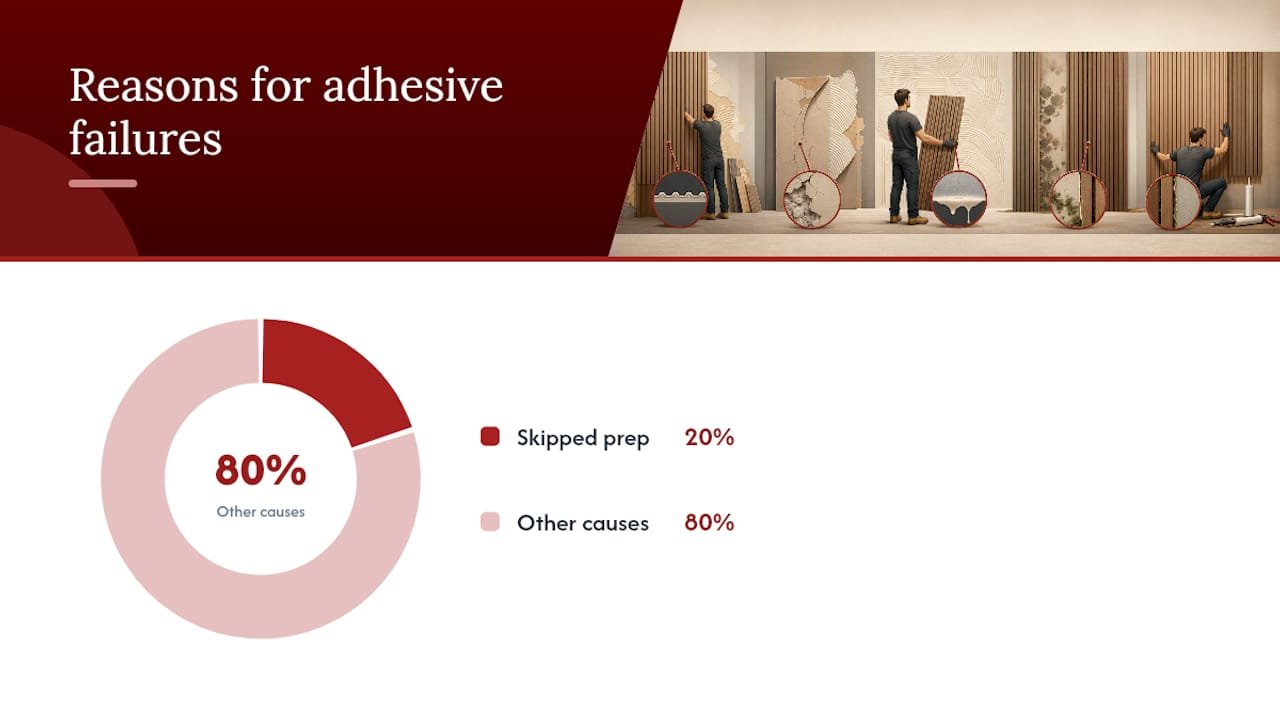 Reasons for adhesive failures

80%
Other causes

Skipped prep 20%

Other causes 80%